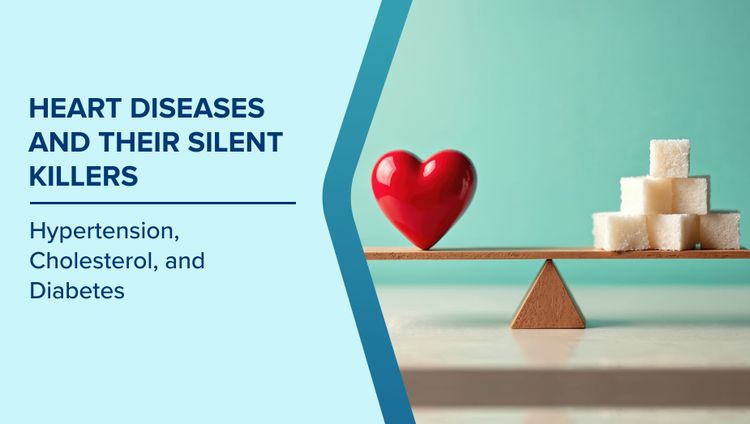 HEART DISEASES AND THEIR SILENT KILLERS

Hypertension, Cholesterol, and Diabetes